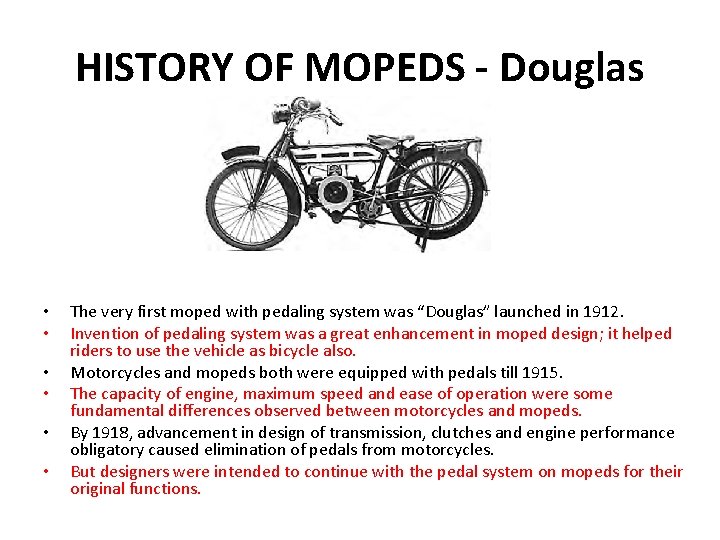 HISTORY OF MOPEDS - Douglas

• The very first moped with pedaling system was "Douglas" launched in 1912.
• Invention of pedaling system was a great enhancement in moped design; it helped riders to use the vehicle as bicycle also.
• Motorcycles and mopeds both were equipped with pedals till 1915.
• The capacity of engine, maximum speed and ease of operation were some fundamental differences observed between motorcycles and mopeds.
• By 1918, advancement in design of transmission, clutches and engine performance obligatory caused elimination of pedals from motorcycles.
• But designers were intended to continue with the pedal system on mopeds for their original functions.